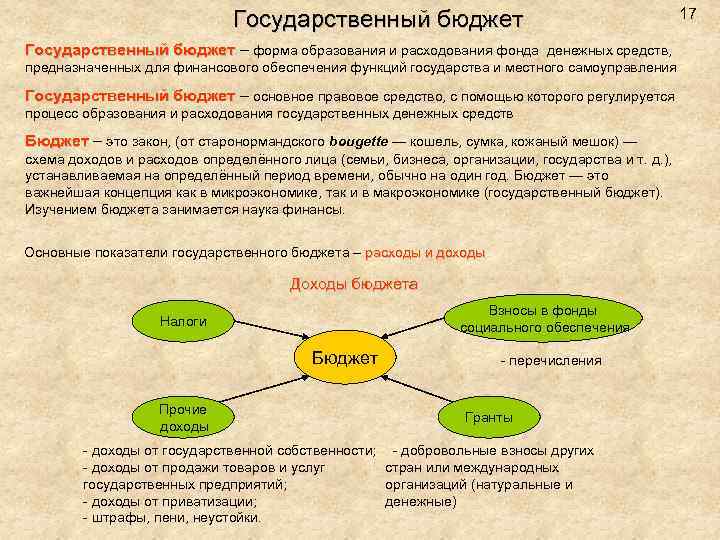 Государственный бюджет

17

Государственный бюджет – форма образования и расходования фонда денежных средств, предназначенных для финансового обеспечения функций государства и местного самоуправления

Государственный бюджет – основное правовое средство, с помощью которого регулируется процесс образования и расходования государственных денежных средств

Бюджет – это закон, (от старонормандского bougette — кошель, сумка, кожаный мешок) — схема доходов и расходов определённого лица (семьи, бизнеса, организации, государства и т. д.), устанавливаемая на определённый период времени, обычно на один год. Бюджет — это важнейшая концепция как в микроэкономике, так и в макроэкономике (государственный бюджет). Изучением бюджета занимается наука финансы.

Основные показатели государственного бюджета – расходы и доходы

Доходы бюджета

Налоги

Взносы в фонды социального обеспечения

Бюджет

- перечисления

Прочие доходы

Гранты

- доходы от государственной собственности;
- доходы от продажи товаров и услуг государственных предприятий;
- доходы от приватизации;
- штрафы, пени, неустойки.

- добровольные взносы других стран или международных организаций (натуральные и денежные)